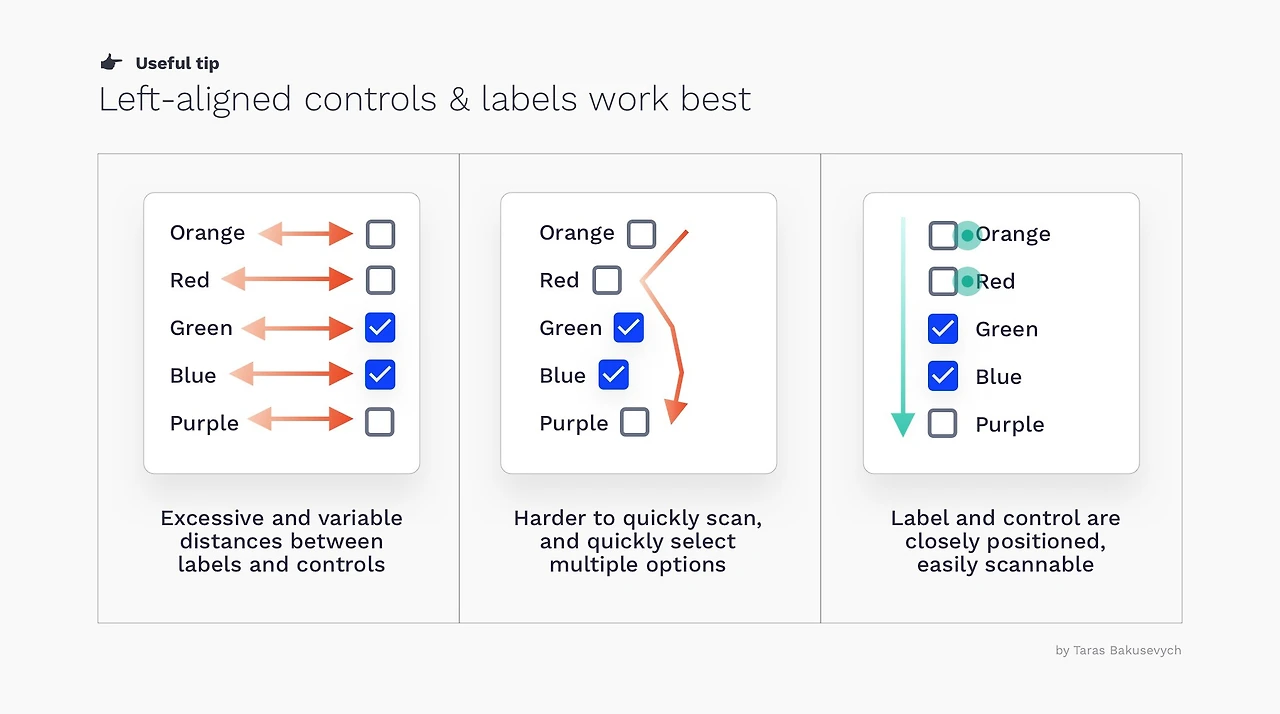 Useful tip
Left-aligned controls & labels work best

Orange
Red
Green
Blue
Purple

Excessive and variable distances between labels and controls

Orange
Red
Green
Blue
Purple

Harder to quickly scan, and quickly select multiple options

Orange
Red
Green
Blue
Purple

Label and control are closely positioned, easily scannable

by Taras Bakusevych